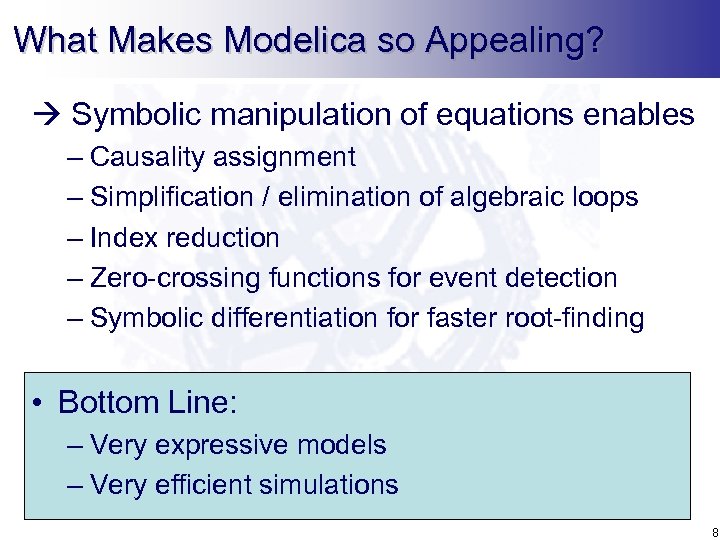 What Makes Modelica so Appealing?

→ Symbolic manipulation of equations enables

– Causality assignment

– Simplification / elimination of algebraic loops

– Index reduction

– Zero-crossing functions for event detection

– Symbolic differentiation for faster root-finding

• Bottom Line:

– Very expressive models

– Very efficient simulations

8